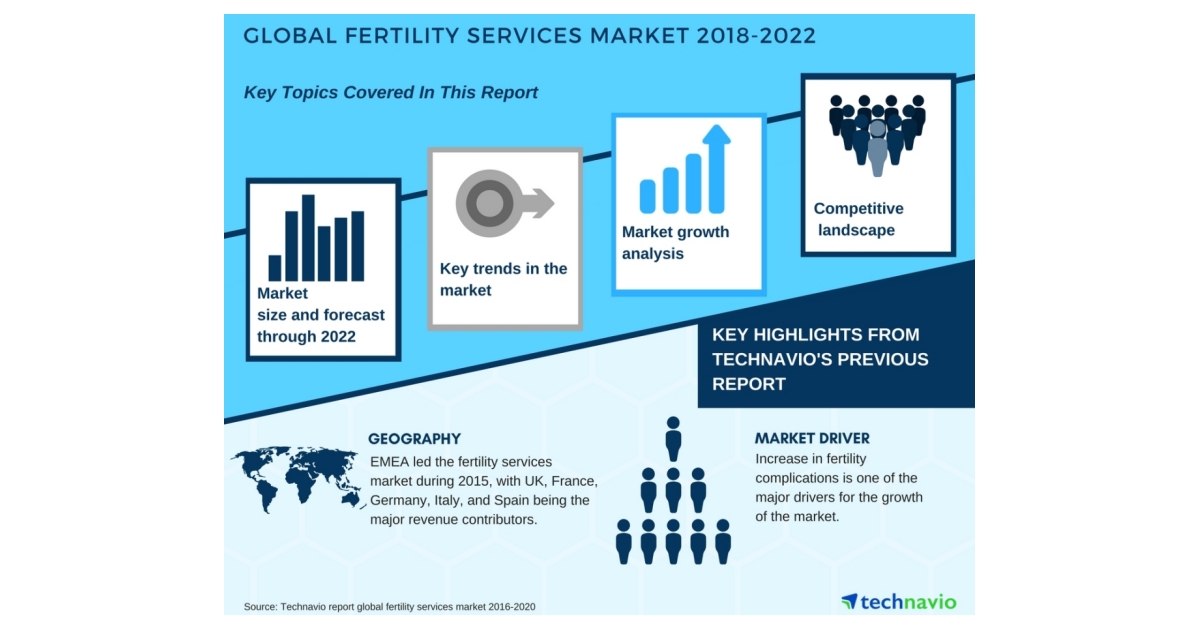 GLOBAL FERTILITY SERVICES MARKET 2018-2022

Key Topics Covered In This Report

Market size and forecast through 2022

Key trends in the market

Market growth analysis

Competitive landscape

KEY HIGHLIGHTS FROM TECHNAVIO'S PREVIOUS REPORT

GEOGRAPHY
EMEA led the fertility services market during 2015, with UK, France, Germany, Italy, and Spain being the major revenue contributors.

MARKET DRIVER
Increase in fertility complications is one of the major drivers for the growth of the market.

Source: Technavio report global fertility services market 2016-2020

technavio